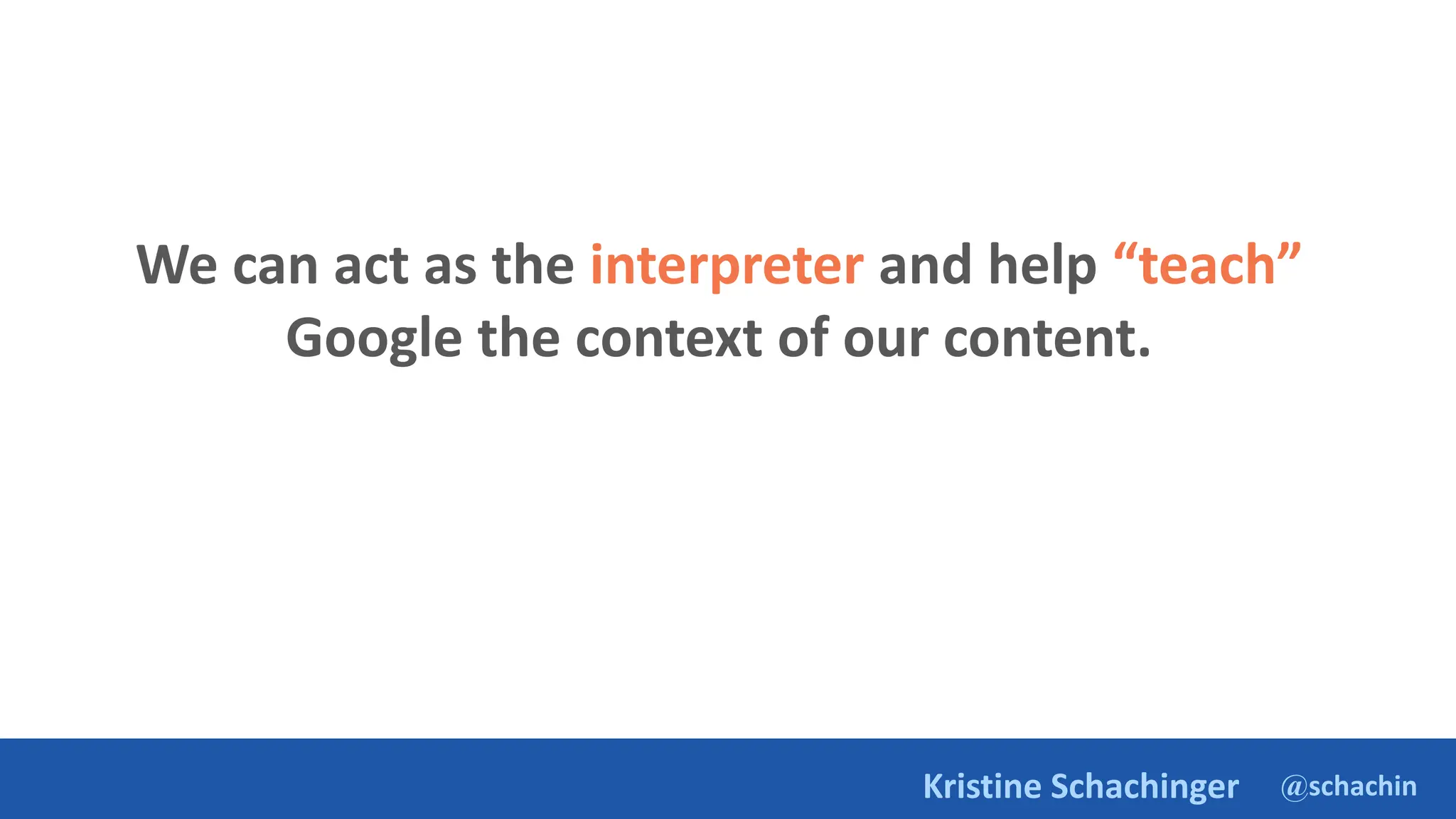 We can act as the interpreter and help “teach” Google the context of our content.

Kristine Schachinger @schachin